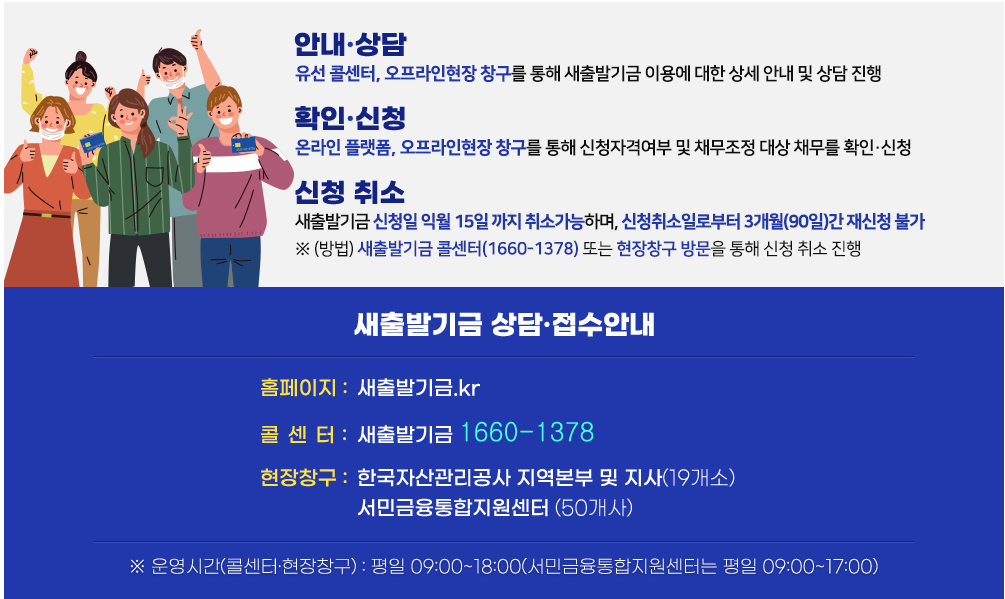 안내·상담
유선 콜센터, 오프라인현장 창구를 통해 새출발기금 이용에 대한 상세 안내 및 상담 진행

확인·신청
온라인 플랫폼, 오프라인현장 창구를 통해 신청자격여부 및 채무조정 대상 채무를 확인·신청

신청 취소
새출발기금 신청일 익월 15일 까지 취소가능하며, 신청취소일로부터 3개월(90일)간 재신청 불가
※ (방법) 새출발기금 콜센터(1660-1378) 또는 현장창구 방문을 통해 신청 취소 진행

새출발기금 상담·접수안내

홈페이지 : 새출발기금.kr

콜 센 터 : 새출발기금 1660-1378

현장창구 : 한국자산관리공사 지역본부 및 지사(19개소)
서민금융통합지원센터 (50개사)

※ 운영시간(콜센터·현장창구) : 평일 09:00~18:00(서민금융통합지원센터는 평일 09:00~17:00)